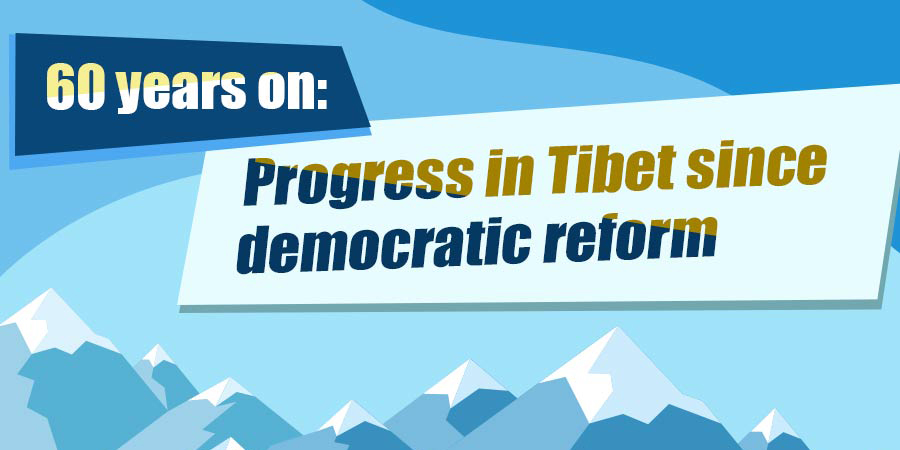 60 years on:

Progress in Tibet since democratic reform